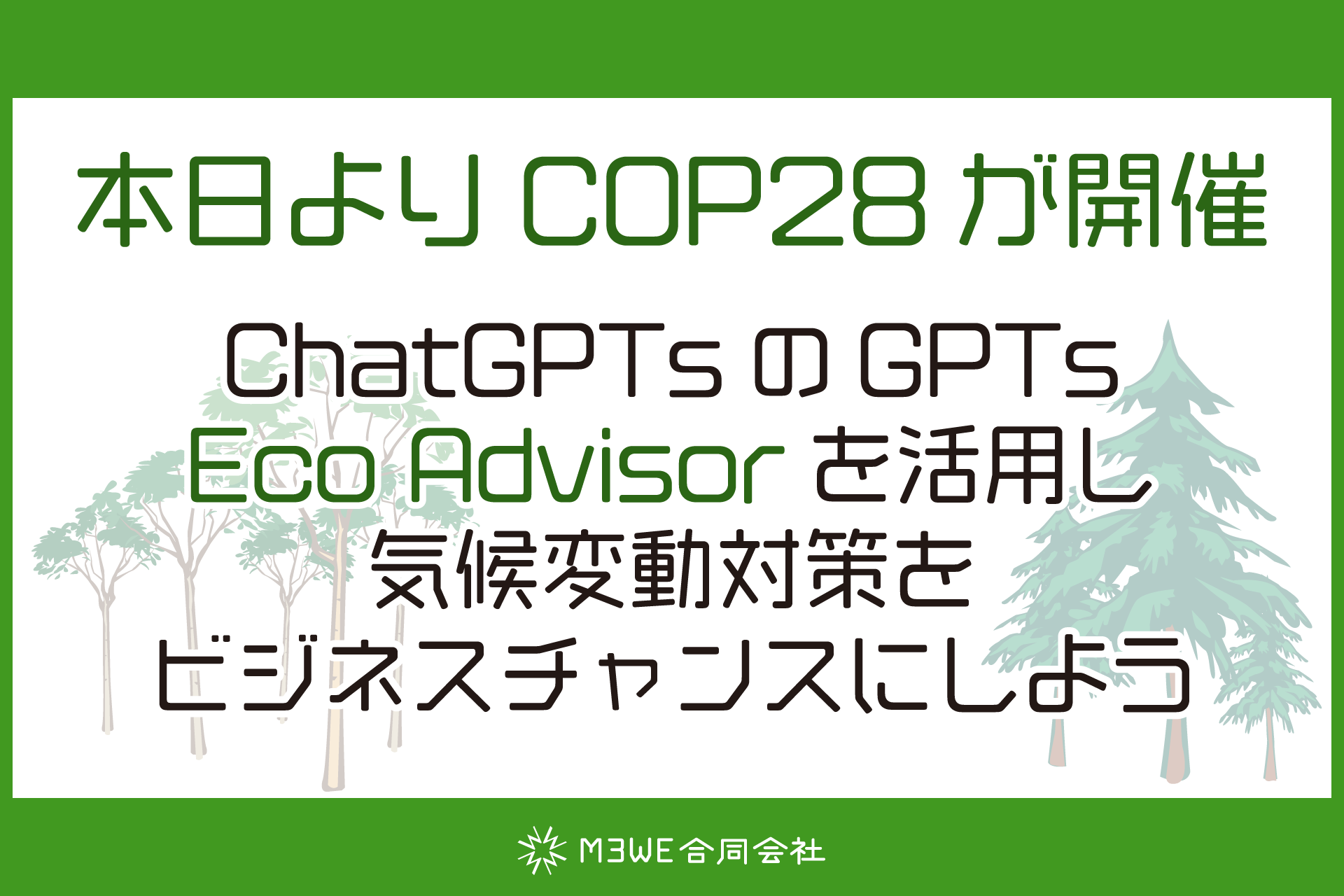 本日より COP28 が開催

ChatGPTs の GPTs
Eco Advisor を活用し
気候変動対策を
ビジネスチャンスにしよう

M3WE合同会社